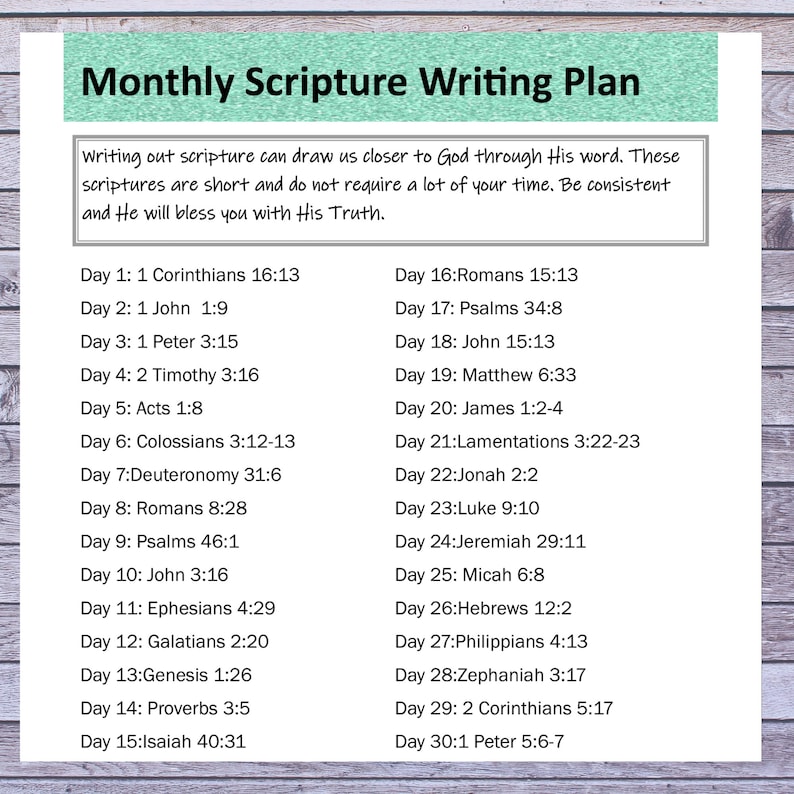 Monthly Scripture Writing Plan

Writing out scripture can draw us closer to God through His word. These scriptures are short and do not require a lot of your time. Be consistent and He will bless you with His Truth.

Day 1: 1 Corinthians 16:13
Day 2: 1 John 1:9
Day 3: 1 Peter 3:15
Day 4: 2 Timothy 3:16
Day 5: Acts 1:8
Day 6: Colossians 3:12-13
Day 7:Deuteronomy 31:6
Day 8: Romans 8:28
Day 9: Psalms 46:1
Day 10: John 3:16
Day 11: Ephesians 4:29
Day 12: Galatians 2:20
Day 13:Genesis 1:26
Day 14: Proverbs 3:5
Day 15:Isaiah 40:31

Day 16:Romans 15:13
Day 17: Psalms 34:8
Day 18: John 15:13
Day 19: Matthew 6:33
Day 20: James 1:2-4
Day 21:Lamentations 3:22-23
Day 22:Jonah 2:2
Day 23:Luke 9:10
Day 24:Jeremiah 29:11
Day 25: Micah 6:8
Day 26:Hebrews 12:2
Day 27:Philippians 4:13
Day 28:Zephaniah 3:17
Day 29: 2 Corinthians 5:17
Day 30:1 Peter 5:6-7